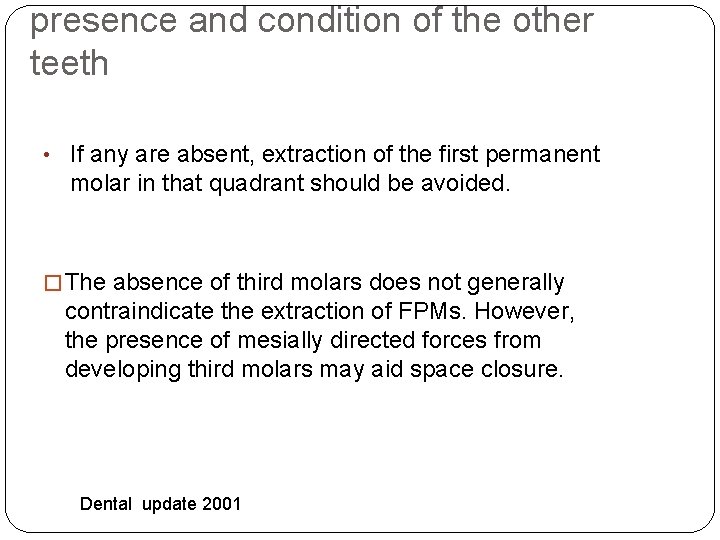 presence and condition of the other teeth

• If any are absent, extraction of the first permanent molar in that quadrant should be avoided.

□ The absence of third molars does not generally contraindicate the extraction of FPMs. However, the presence of mesially directed forces from developing third molars may aid space closure.

Dental update 2001